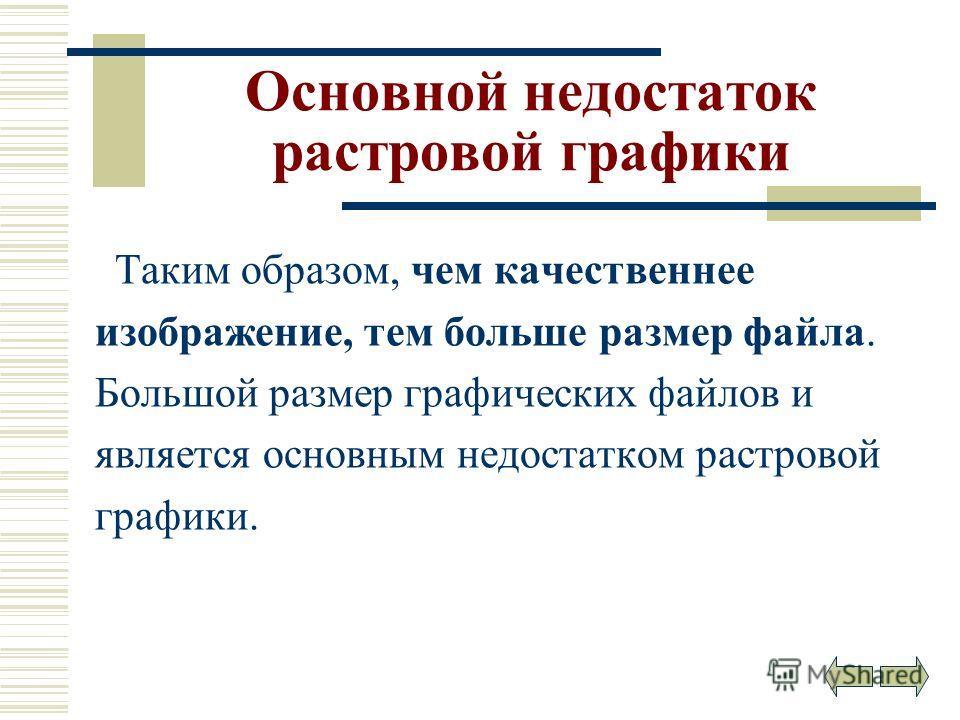 Основной недостаток растровой графики

Таким образом, чем качественнее изображение, тем больше размер файла. Большой размер графических файлов и является основным недостатком растровой графики.

MyShared